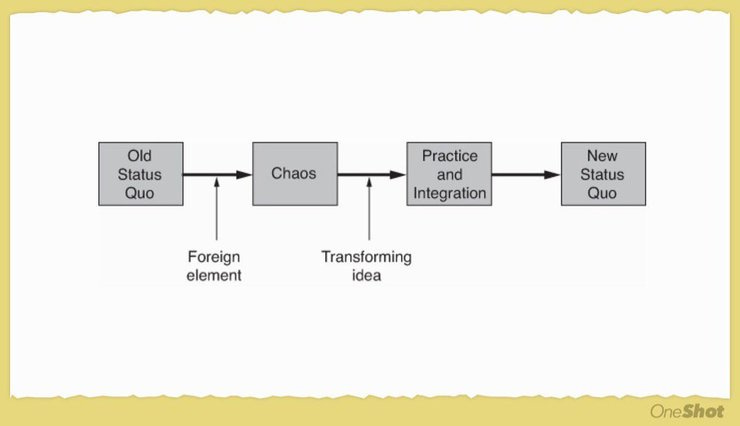 Old Status Quo

Chaos

Practice and Integration

New Status Quo

Foreign element

Transforming idea

OneShot